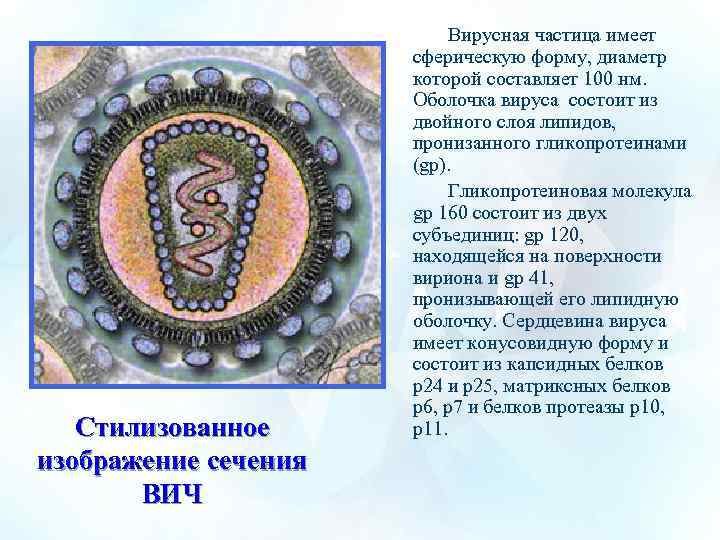 Вирусная частица имеет сферическую форму, диаметр которой составляет 100 нм. Оболочка вируса состоит из двойного слоя липидов, пронизанного гликопротеинами (gp).

Гликопротеиновая молекула gp 160 состоит из двух субъединиц: gp 120, находящейся на поверхности вириона и gp 41, пронизывающей его липидную оболочку. Сердцевина вируса имеет конусовидную форму и состоит из капсидных белков p24 и p25, матриксных белков p6, p7 и белков протеазы p10, p11.

Стилизованное изображение сечения ВИЧ